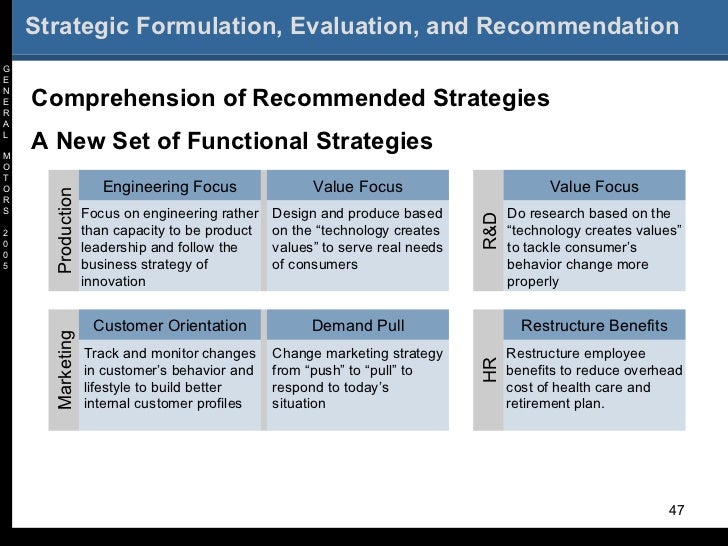 Strategic Formulation, Evaluation, and Recommendation

GENERAL MOTORS 2005

Comprehension of Recommended Strategies

A New Set of Functional Strategies

Production

Engineering Focus
Focus on engineering rather than capacity to be product leadership and follow the business strategy of innovation

Value Focus
Design and produce based on the “technology creates values” to serve real needs of consumers

R&D

Value Focus
Do research based on the “technology creates values” to tackle consumer’s behavior change more properly

Marketing

Customer Orientation
Track and monitor changes in customer’s behavior and lifestyle to build better internal customer profiles

Demand Pull
Change marketing strategy from “push” to “pull” to respond to today’s situation

HR

Restructure Benefits
Restructure employee benefits to reduce overhead cost of health care and retirement plan.

47